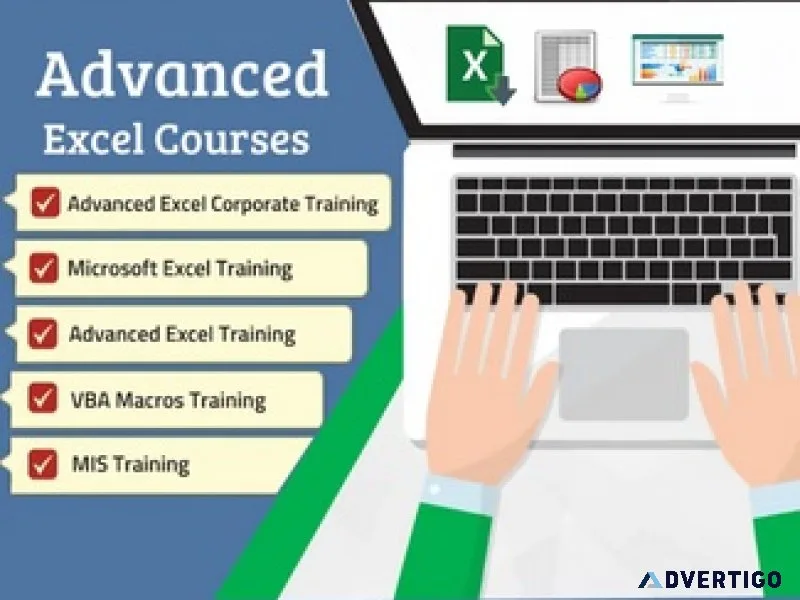 Advanced
Excel Courses

Advanced Excel Corporate Training

Microsoft Excel Training

Advanced Excel Training

VBA Macros Training

MIS Training

X

ADVERTIGO